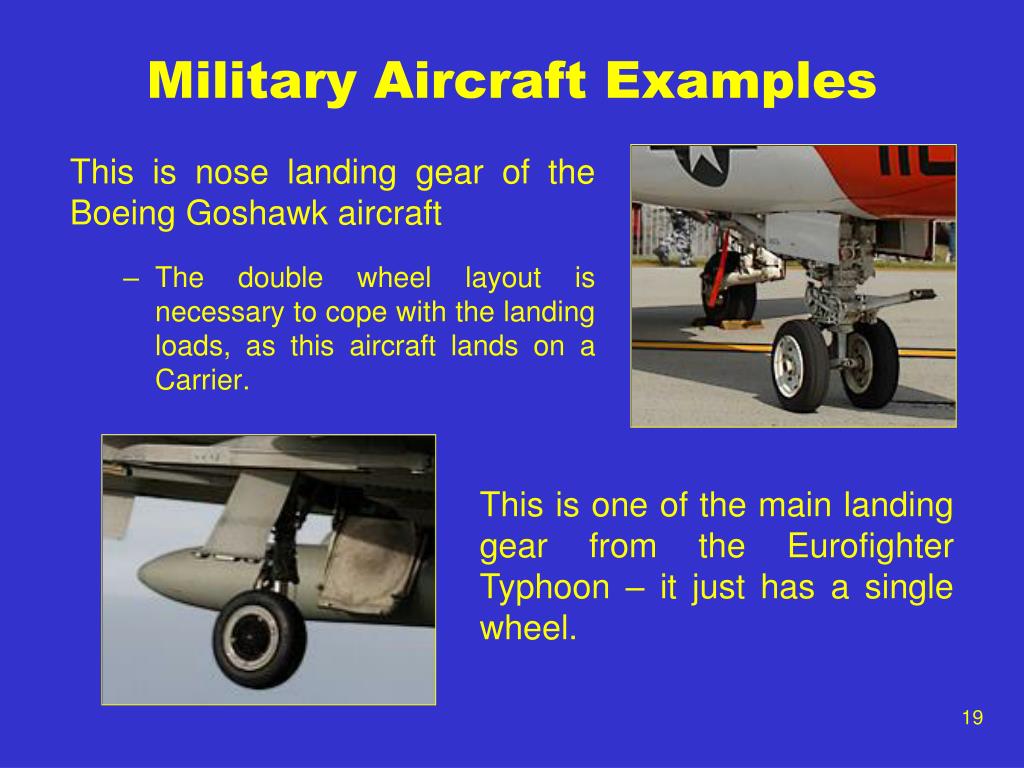 Military Aircraft Examples

This is nose landing gear of the Boeing Goshawk aircraft

– The double wheel layout is necessary to cope with the landing loads, as this aircraft lands on a Carrier.

This is one of the main landing gear from the Eurofighter Typhoon – it just has a single wheel.

19